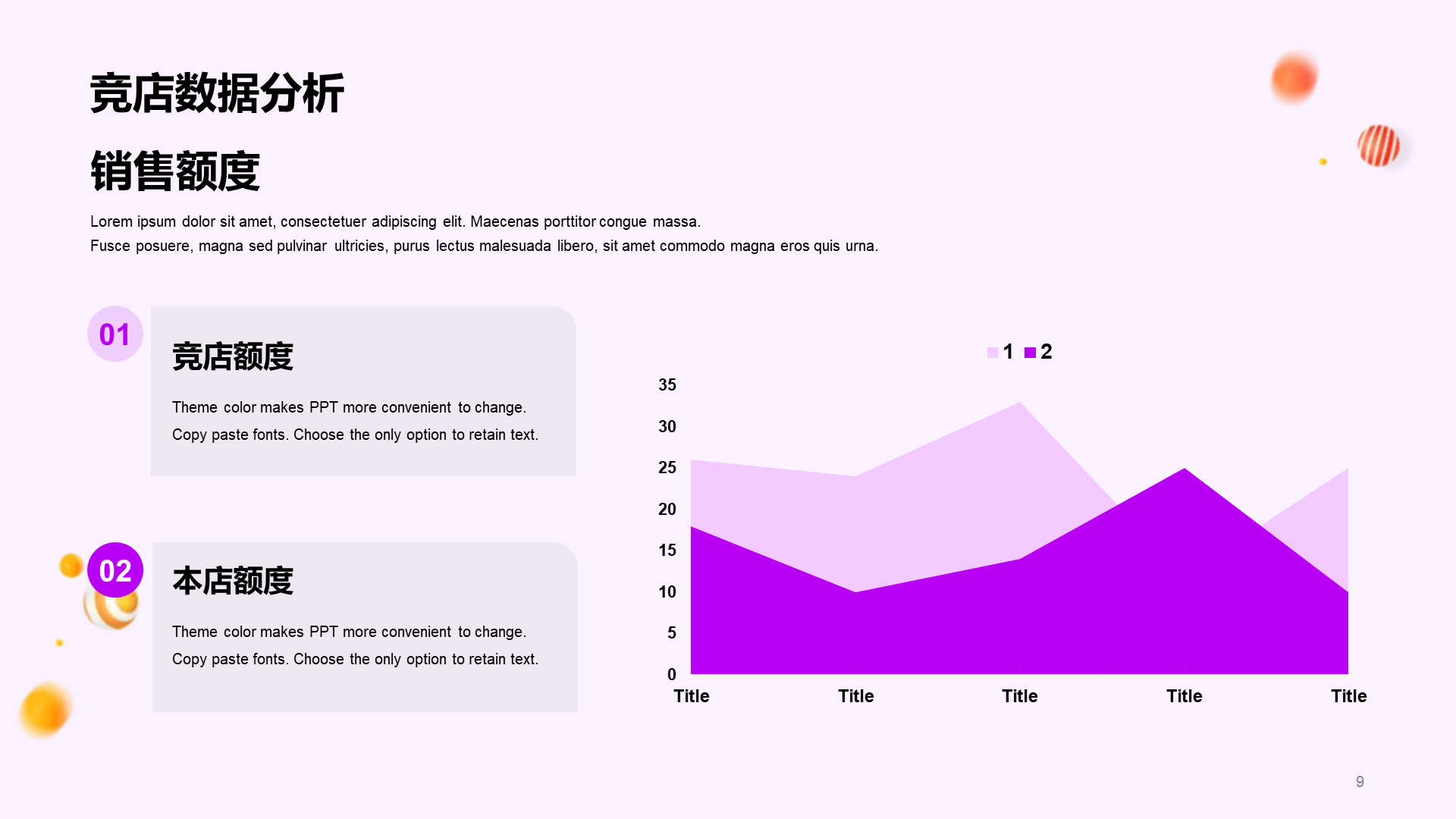 竞店数据分析

销售额度

Lorem ipsum dolor sit amet, consectetuer adipiscing elit. Maecenas porttitor congue massa.
Fusce posuere, magna sed pulvinar ultricies, purus lectus malesuada libero, sit amet commodo magna eros quis urna.

01

竞店额度

Theme color makes PPT more convenient to change.
Copy paste fonts. Choose the only option to retain text.

02

本店额度

Theme color makes PPT more convenient to change.
Copy paste fonts. Choose the only option to retain text.

1 2

35
30
25
20
15
10
5
0

Title Title Title Title Title

9